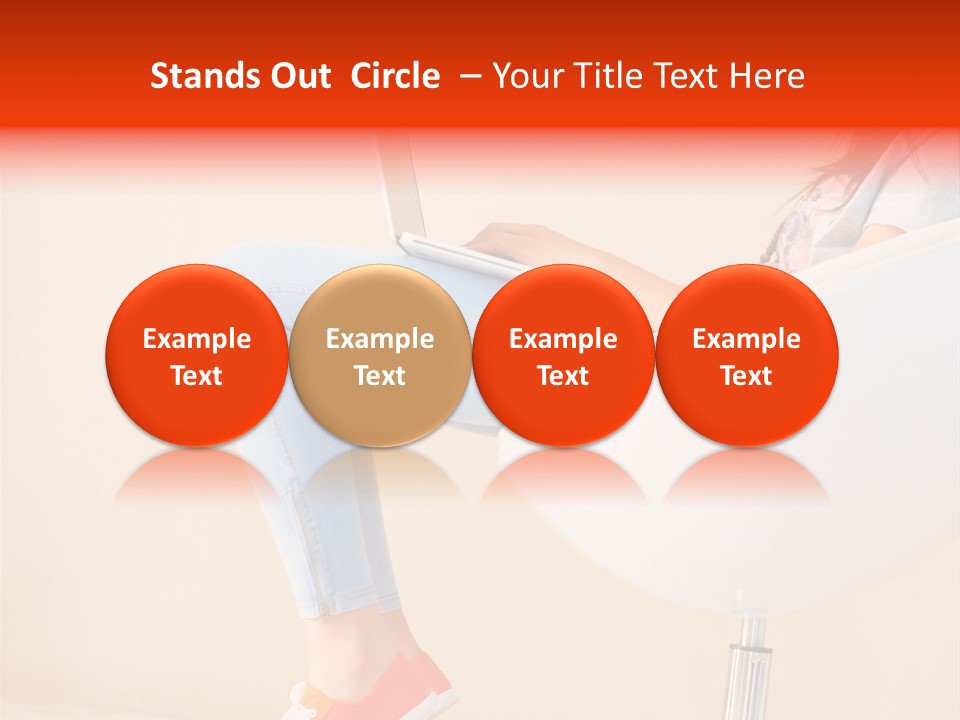 Stands Out Circle – Your Title Text Here

Example Text

Example Text

Example Text

Example Text